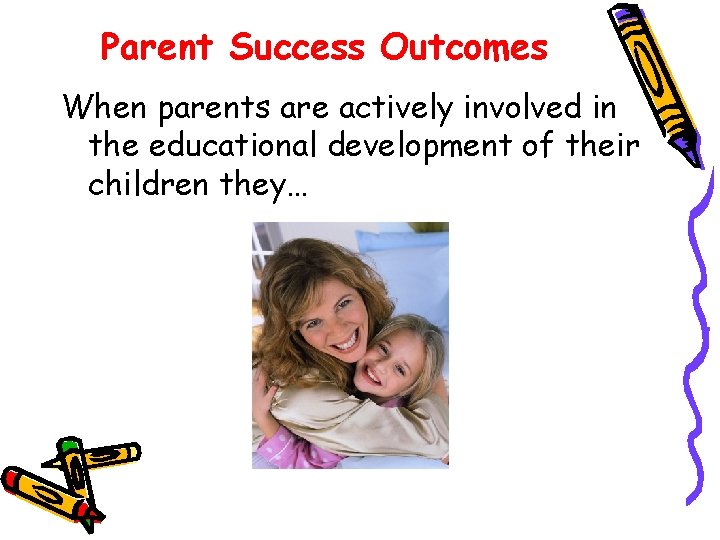 Parent Success Outcomes

When parents are actively involved in the educational development of their children they…